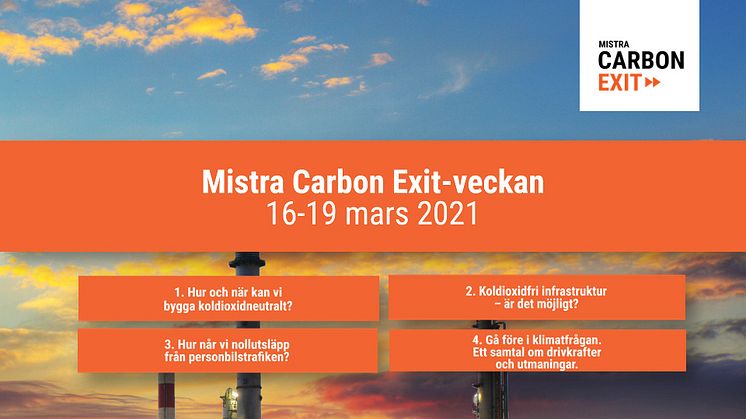 MISTRA
CARBON
EXIT

Mistra Carbon Exit-veckan
16-19 mars 2021

1. Hur och när kan vi bygga koldioxidneutralt?

2. Koldioxidfri infrastruktur – är det möjligt?

3. Hur når vi nollutsläpp från personbilstrafiken?

4. Gå före i klimatfrågan. Ett samtal om drivkrafter och utmaningar.